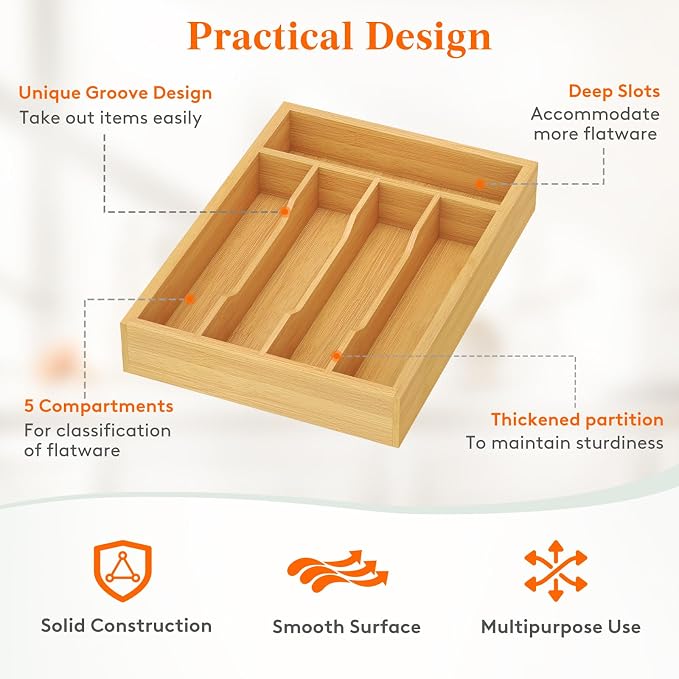 Practical Design

Unique Groove Design
Take out items easily

Deep Slots
Accommodate more flatware

5 Compartments
For classification of flatware

Thickened partition
To maintain sturdiness

Solid Construction

Smooth Surface

Multipurpose Use